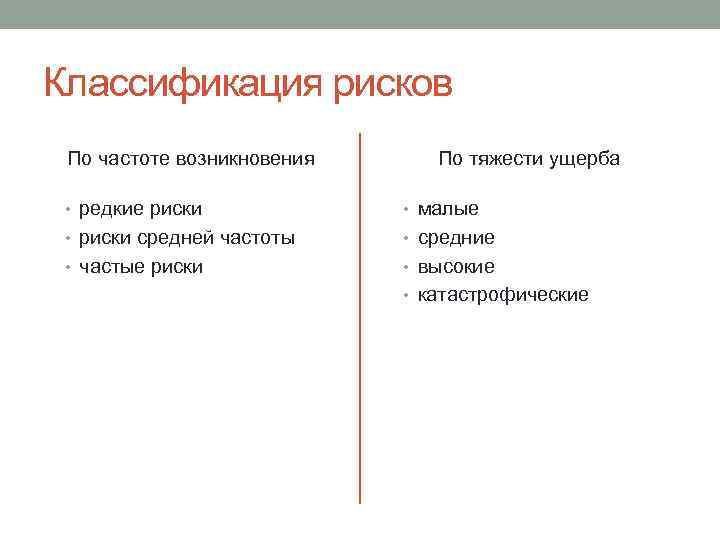 Классификация рисков

По частоте возникновения

• редкие риски
• риски средней частоты
• частые риски

По тяжести ущерба

• малые
• средние
• высокие
• катастрофические